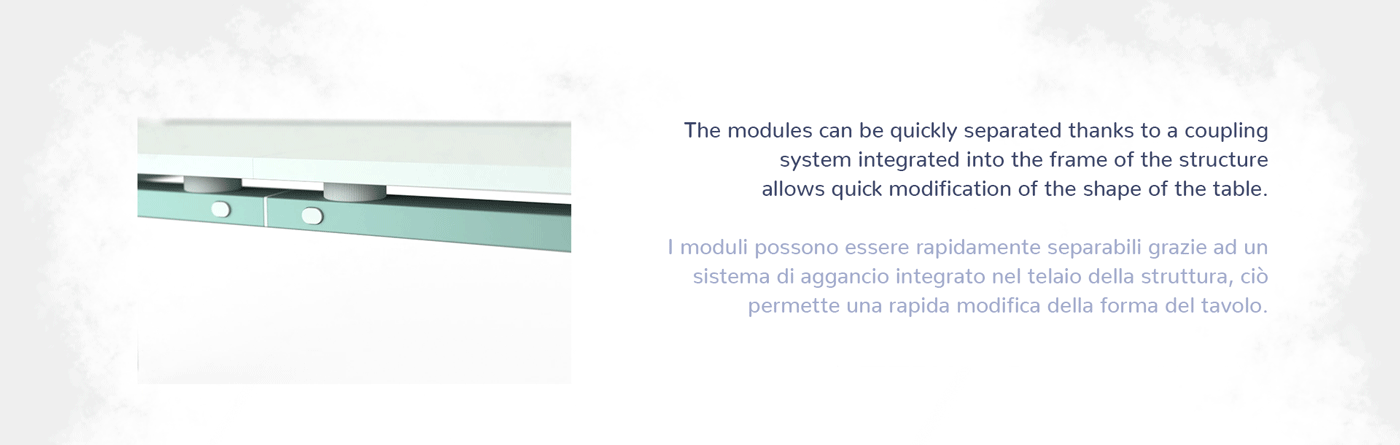 The modules can be quickly separated thanks to a coupling system integrated into the frame of the structure allows quick modification of the shape of the table.

I moduli possono essere rapidamente separabili grazie ad un sistema di aggancio integrato nel telaio della struttura, ciò permette una rapida modifica della forma del tavolo.